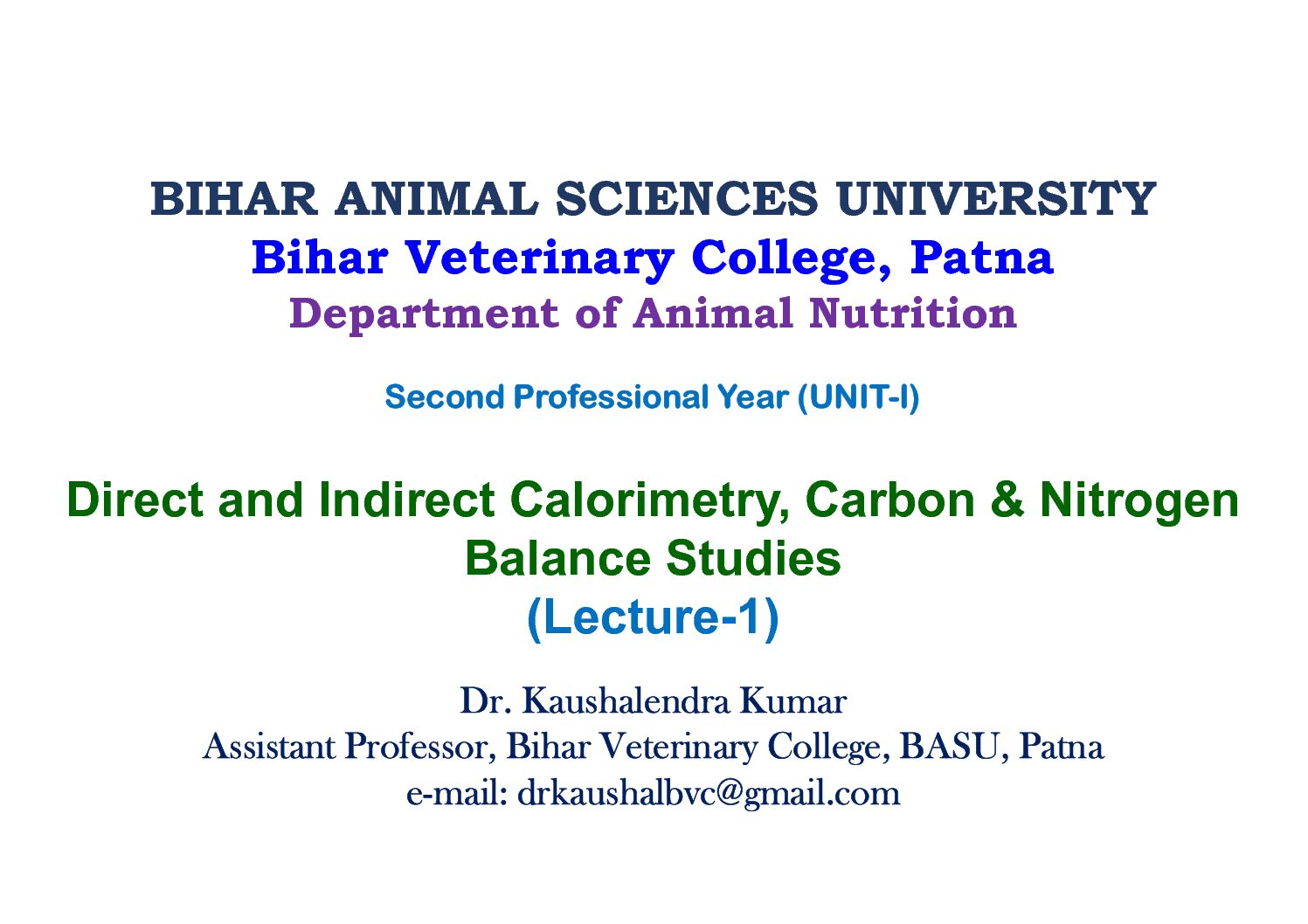 BIHAR ANIMAL SCIENCES UNIVERSITY
Bihar Veterinary College, Patna
Department of Animal Nutrition

Second Professional Year (UNIT-I)

Direct and Indirect Calorimetry, Carbon & Nitrogen Balance Studies
(Lecture-1)

Dr. Kaushalendra Kumar
Assistant Professor, Bihar Veterinary College, BASU, Patna
e-mail: drkaushalbvc@gmail.com